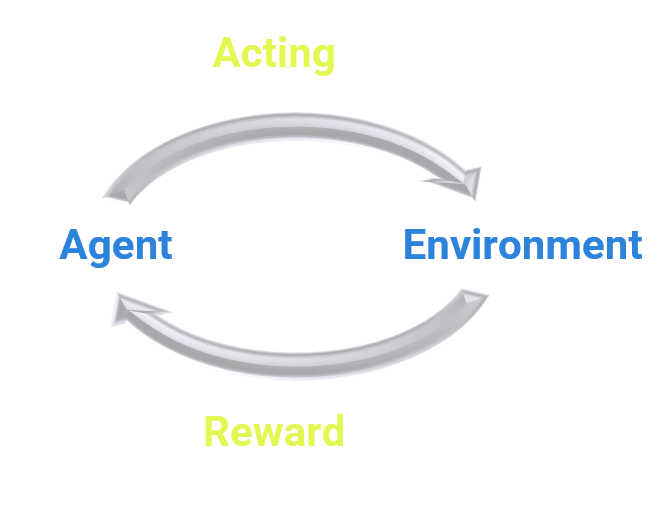 Acting

Agent

Environment

Reward